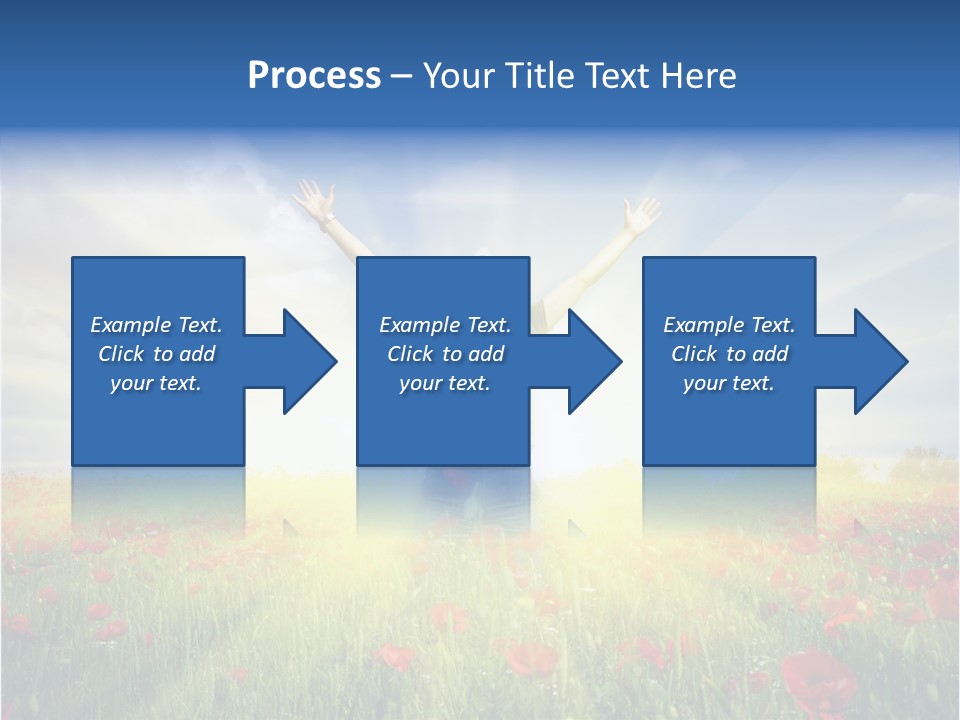 Process – Your Title Text Here

Example Text. Click to add your text.

Example Text. Click to add your text.

Example Text. Click to add your text.